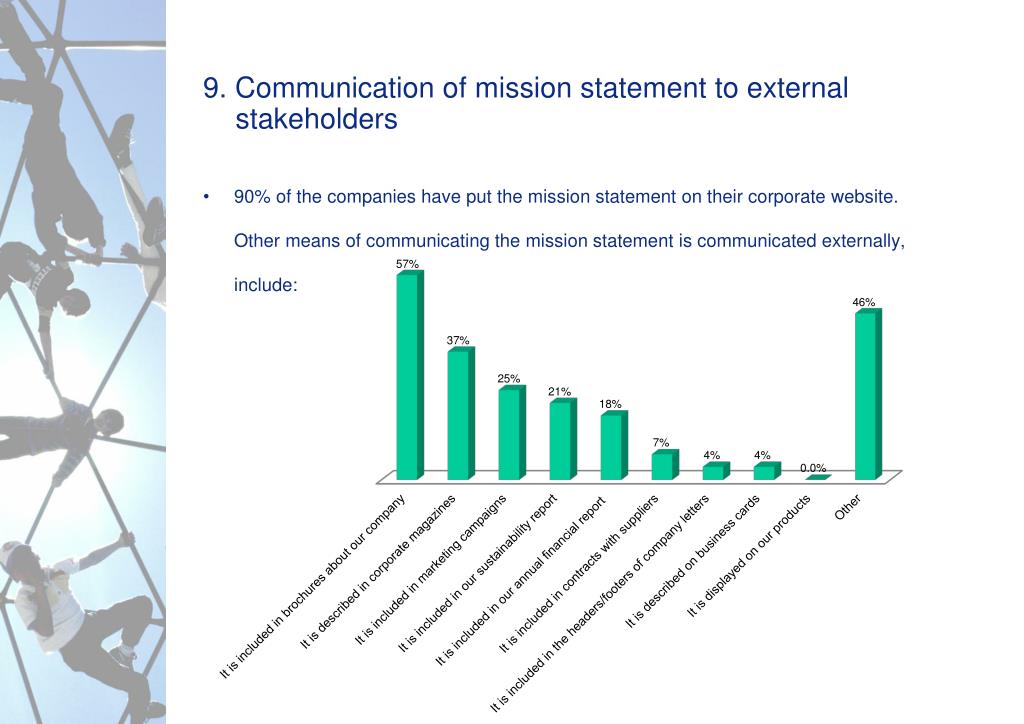 9. Communication of mission statement to external stakeholders

• 90% of the companies have put the mission statement on their corporate website.

Other means of communicating the mission statement is communicated externally, include:

57%
37%
25%
21%
18%
7%
4%
4%
0.0%
46%

It is included in brochures about our company
It is described in corporate magazines
It is included in marketing campaigns
It is included in our sustainability report
It is included in our annual financial report
It is included in contracts with suppliers
It is included in the headers/footers of company letters
It is described on business cards
It is displayed on our products
Other